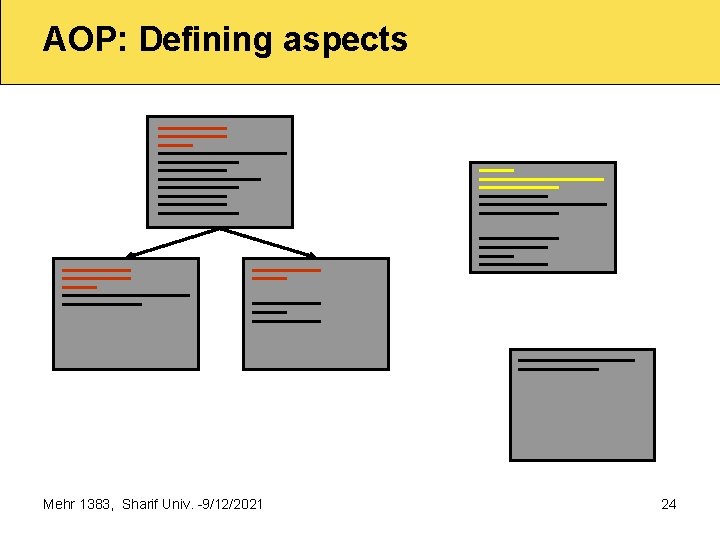 AOP: Defining aspects

Mehr 1383, Sharif Univ. -9/12/2021

24